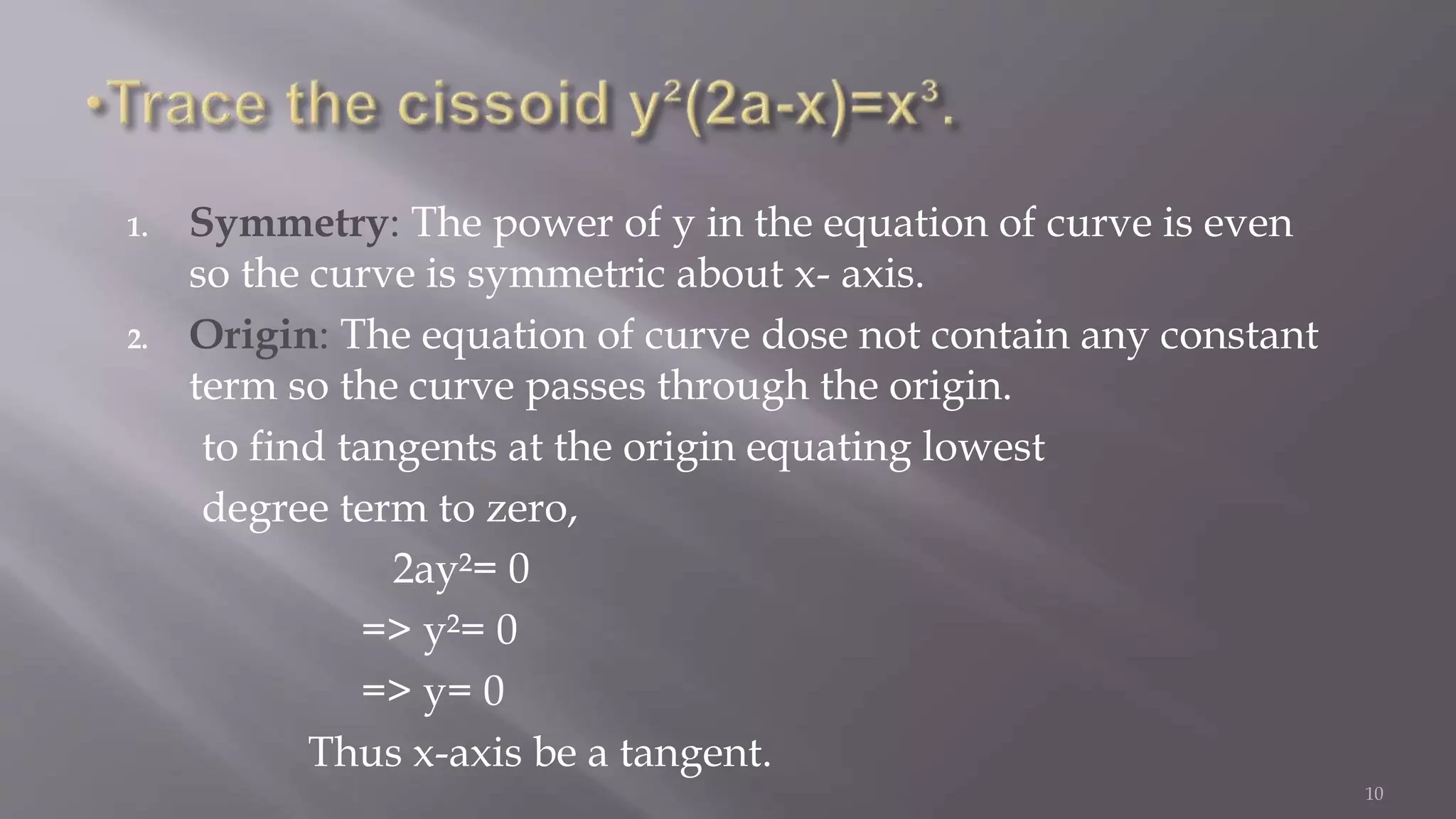 •Trace the cissoid $y^2(2a-x)=x^3$.

1. Symmetry: The power of y in the equation of curve is even so the curve is symmetric about x- axis.
2. Origin: The equation of curve dose not contain any constant term so the curve passes through the origin.

to find tangents at the origin equating lowest degree term to zero,

$2ay^2= 0$

$=> y^2= 0$

$=> y= 0$

Thus x-axis be a tangent.

10